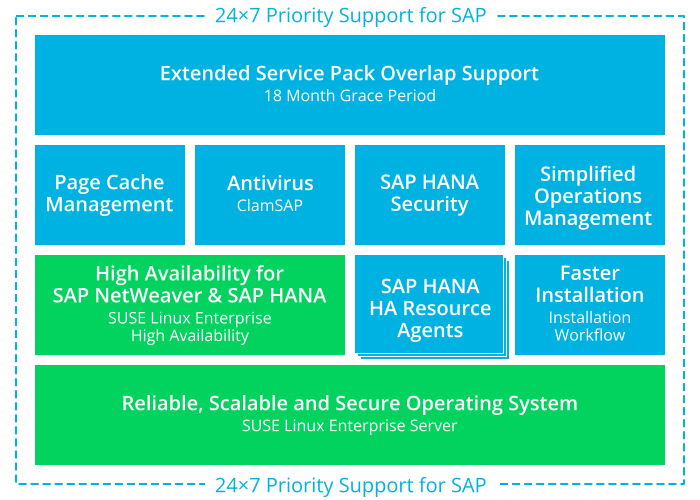 24×7 Priority Support for SAP

Extended Service Pack Overlap Support
18 Month Grace Period

Page Cache Management

Antivirus
ClamSAP

SAP HANA Security

Simplified Operations Management

High Availability for SAP NetWeaver & SAP HANA
SUSE Linux Enterprise High Availability

SAP HANA HA Resource Agents

Faster Installation
Installation Workflow

Reliable, Scalable and Secure Operating System
SUSE Linux Enterprise Server

24×7 Priority Support for SAP